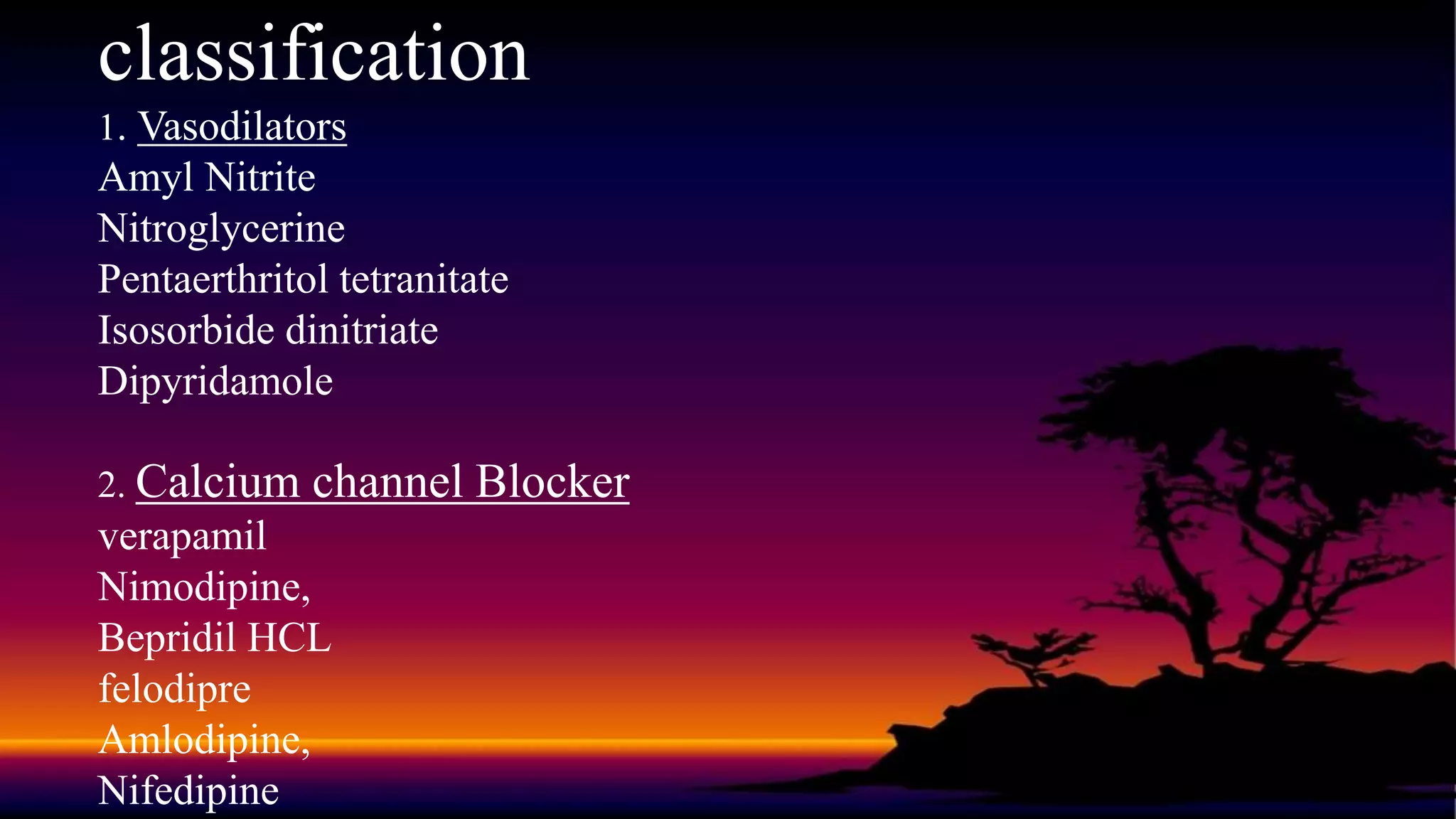 classification

1. Vasodilators
Amyl Nitrite
Nitroglycerine
Pentaerthritol tetranitate
Isosorbide dinitriate
Dipyridamole

2. Calcium channel Blocker
verapamil
Nimodipine,
Bepridil HCL
felodipre
Amlodipine,
Nifedipine